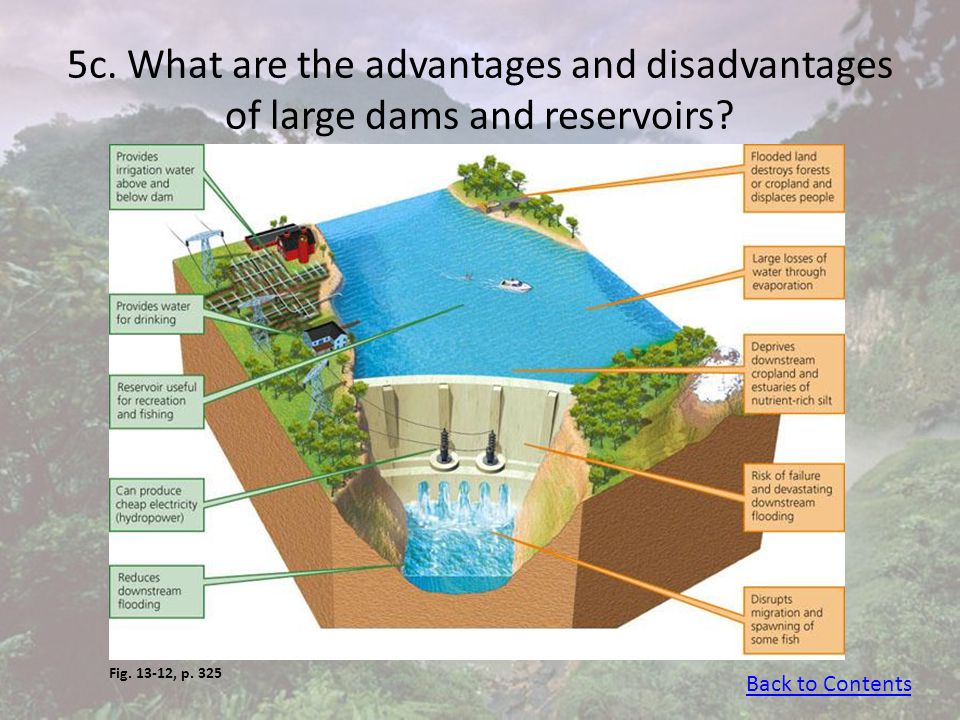 5c. What are the advantages and disadvantages of large dams and reservoirs?

Provides irrigation water above and below dam

Provides water for drinking

Reservoir useful for recreation and fishing

Can produce cheap electricity (hydropower)

Reduces downstream flooding

Flooded land destroys forests or cropland and displaces people

Large losses of water through evaporation

Deprives downstream cropland and estuaries of nutrient-rich silt

Risk of failure and devastating downstream flooding

Disrupts migration and spawning of some fish

Fig. 13-12, p. 325

Back to Contents